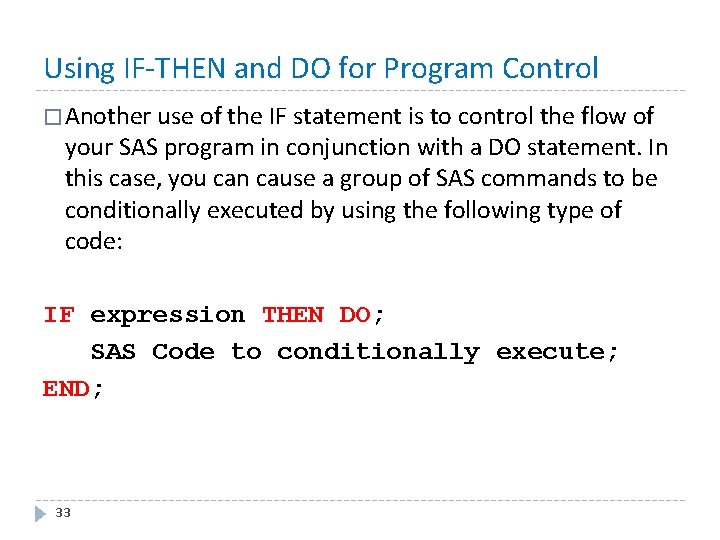 Using IF-THEN and DO for Program Control

□ Another use of the IF statement is to control the flow of your SAS program in conjunction with a DO statement. In this case, you can cause a group of SAS commands to be conditionally executed by using the following type of code:

IF expression THEN DO;
SAS Code to conditionally execute;
END;

33